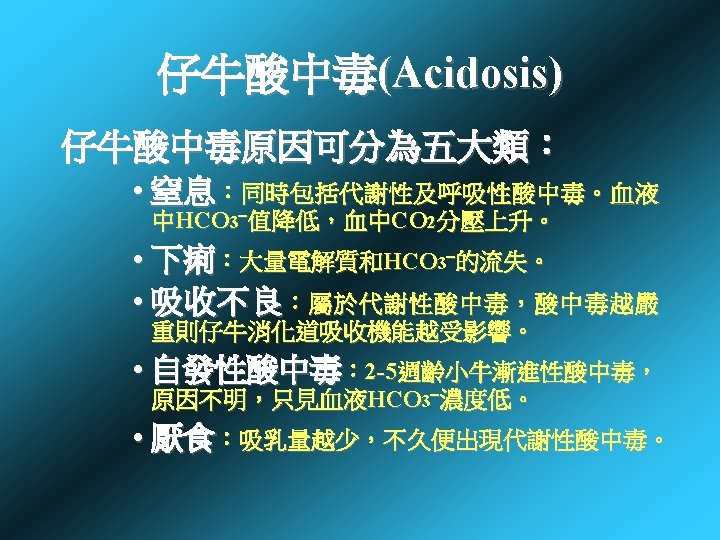 仔牛酸中毒(Acidosis)

仔牛酸中毒原因可分為五大類：

• 窒息：同時包括代謝性及呼吸性酸中毒。血液中$HCO_3^-$值降低，血中$CO_2$分壓上升。

• 下痢：大量電解質和$HCO_3^-$的流失。

• 吸收不良：屬於代謝性酸中毒，酸中毒越嚴重則仔牛消化道吸收機能越受影響。

• 自發性酸中毒：2-5週齡小牛漸進性酸中毒，原因不明，只見血液$HCO_3^-$濃度低。

• 厭食：吸乳量越少，不久便出現代謝性酸中毒。